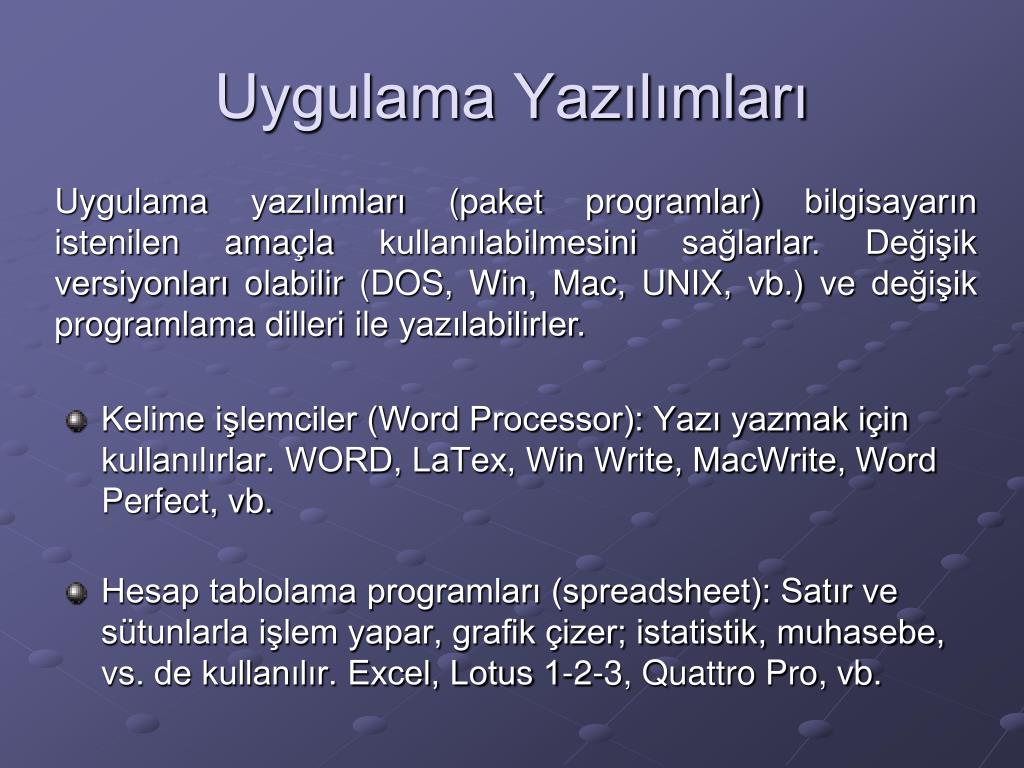 Uygulama Yazılımları

Uygulama yazılımları (paket programlar) bilgisayarın istenilen amaçla kullanılabilmesini sağlarlar. Değişik versiyonları olabilir (DOS, Win, Mac, UNIX, vb.) ve değişik programlama dilleri ile yazılabilirler.

Kelime işlemciler (Word Processor): Yazı yazmak için kullanılırlar. WORD, LaTex, Win Write, MacWrite, Word Perfect, vb.

Hesap tablolama programları (spreadsheet): Satır ve sütunlarla işlem yapar, grafik çizer; istatistik, muhasebe, vs. de kullanılır. Excel, Lotus 1-2-3, Quattro Pro, vb.